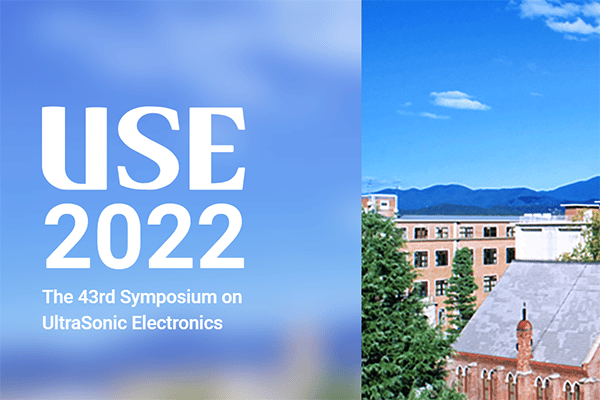 USE
2022

The 43rd Symposium on UltraSonic Electronics